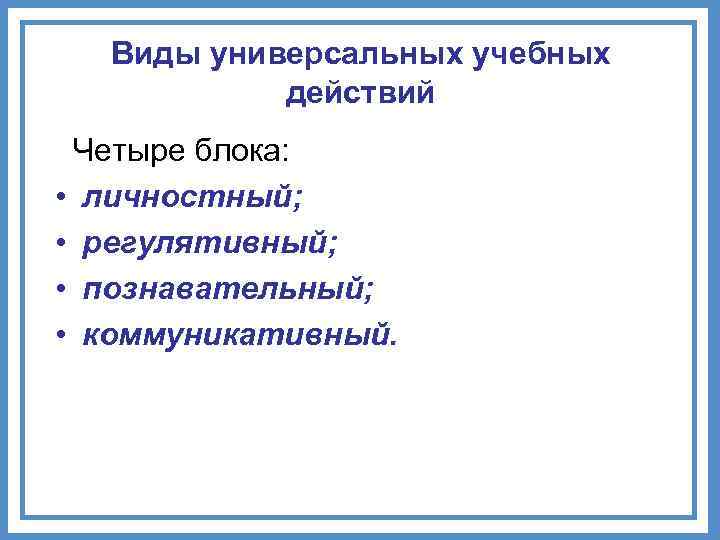 Виды универсальных учебных действий

Четыре блока:

• личностный;
• регулятивный;
• познавательный;
• коммуникативный.